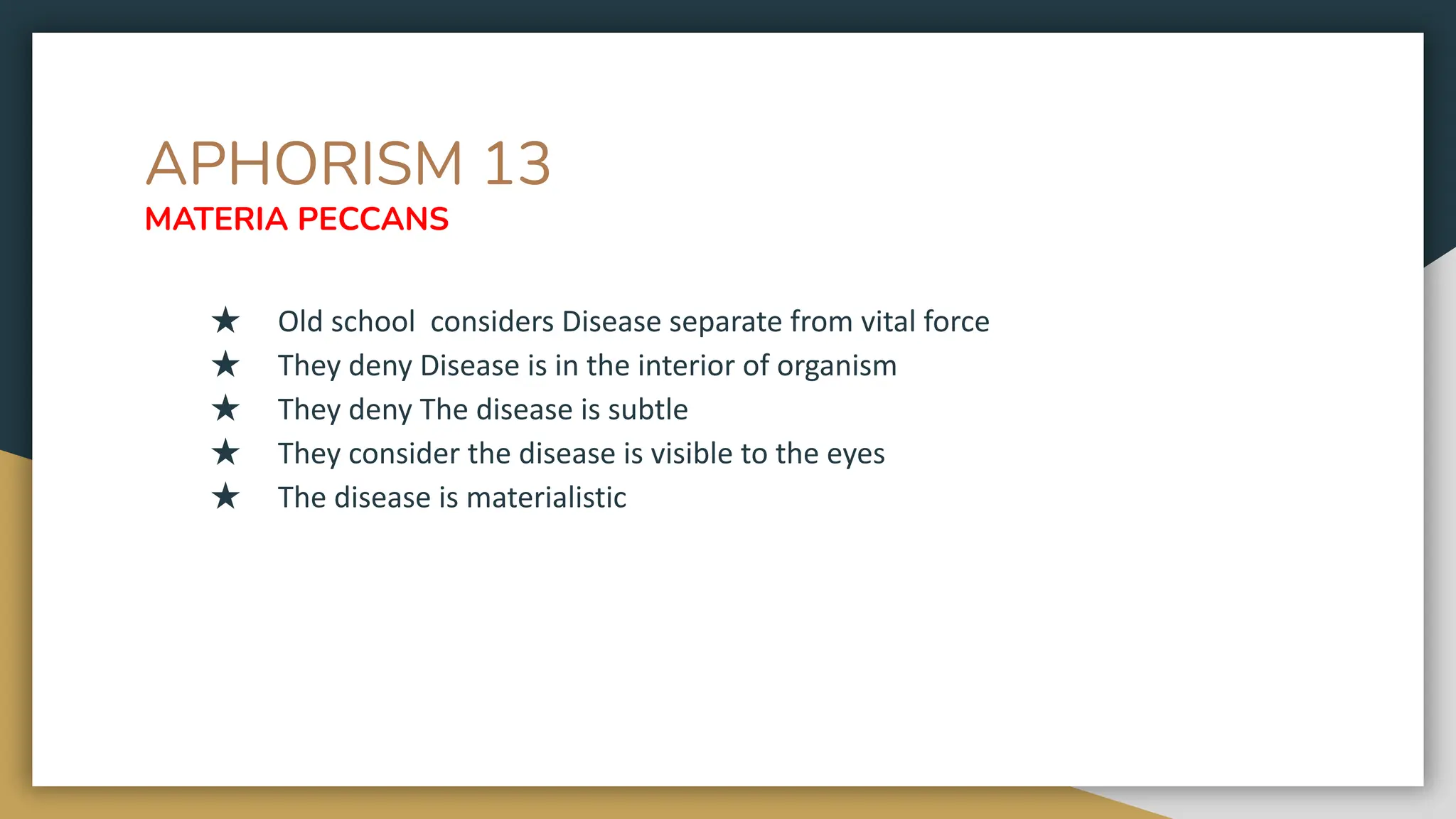 APHORISM 13
MATERIA PECCANS

★ Old school considers Disease separate from vital force
★ They deny Disease is in the interior of organism
★ They deny The disease is subtle
★ They consider the disease is visible to the eyes
★ The disease is materialistic